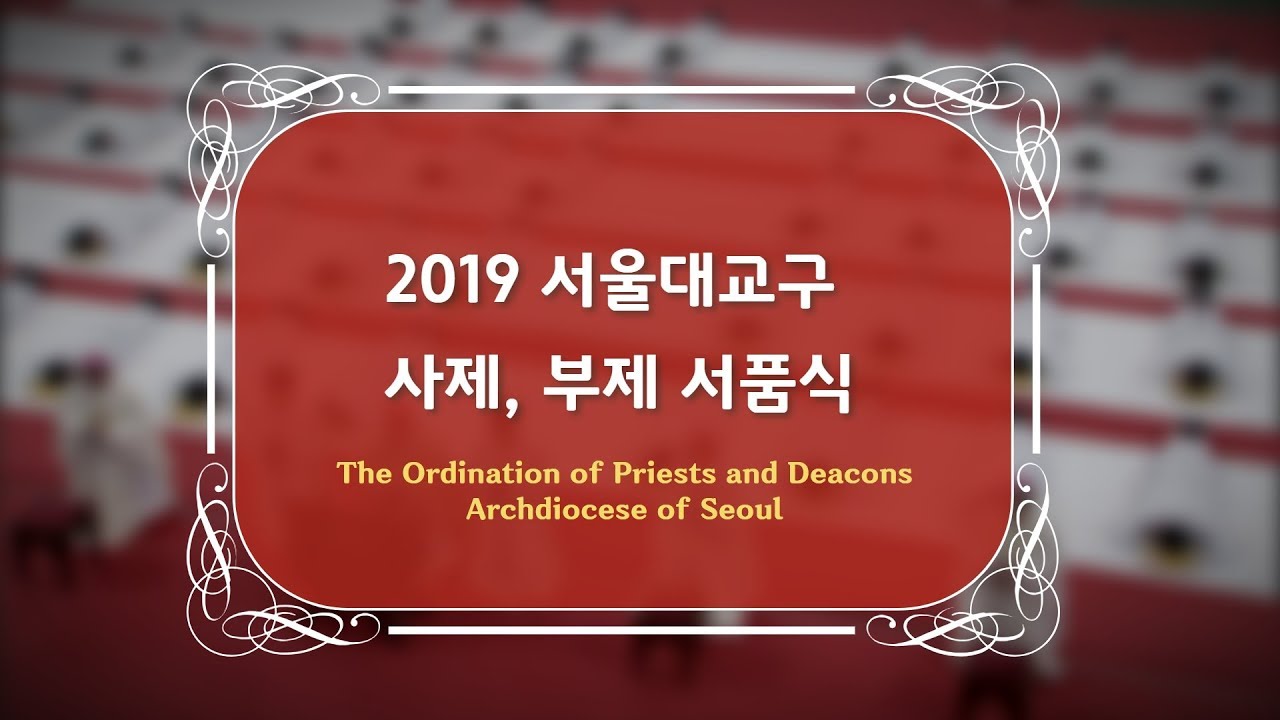 2019 서울대교구
사제, 부제 서품식

The Ordination of Priests and Deacons
Archdiocese of Seoul